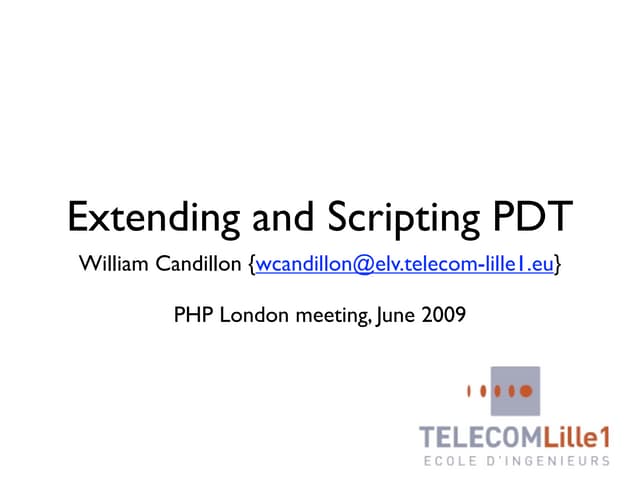 Extending and Scripting PDT

William Candillon {wcandillon@elv.telecom-lille1.eu}

PHP London meeting, June 2009

TELECOMLille1
ECOLE D'INGENIEURS